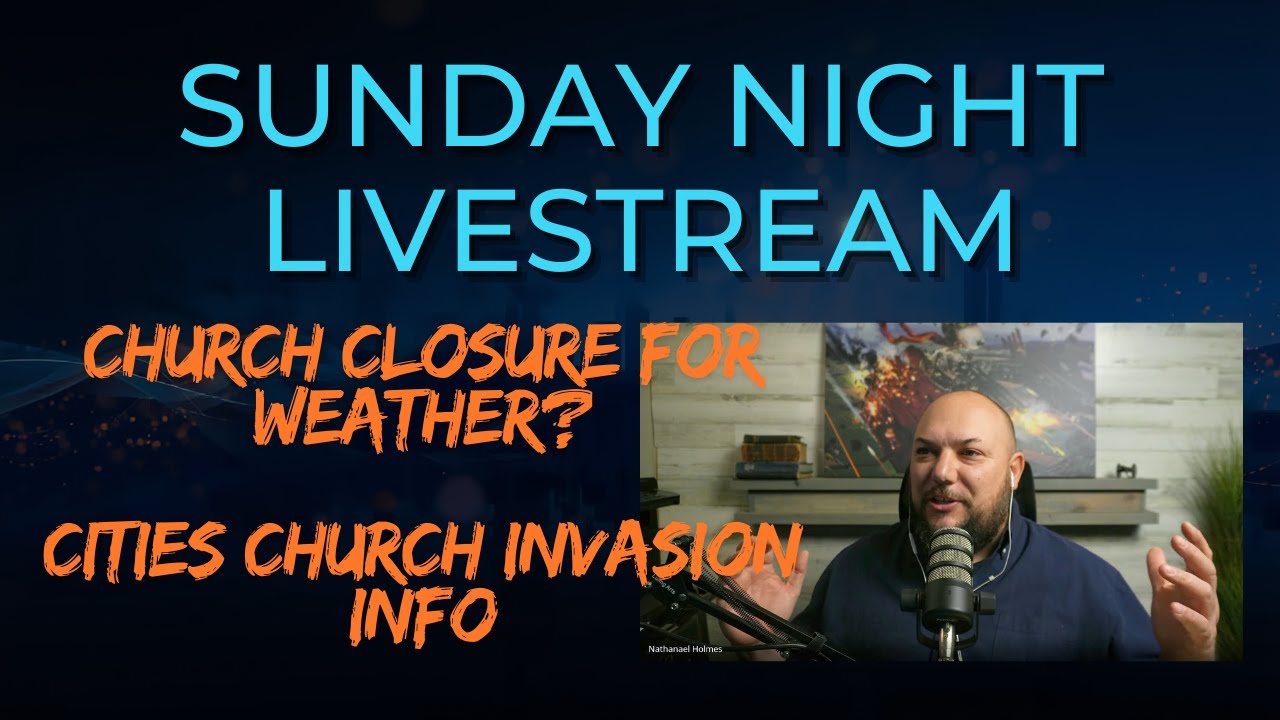 SUNDAY NIGHT LIVESTREAM

CHURCH CLOSURE FOR WEATHER?

CITIES CHURCH INVASION INFO

Nathanael Holmes